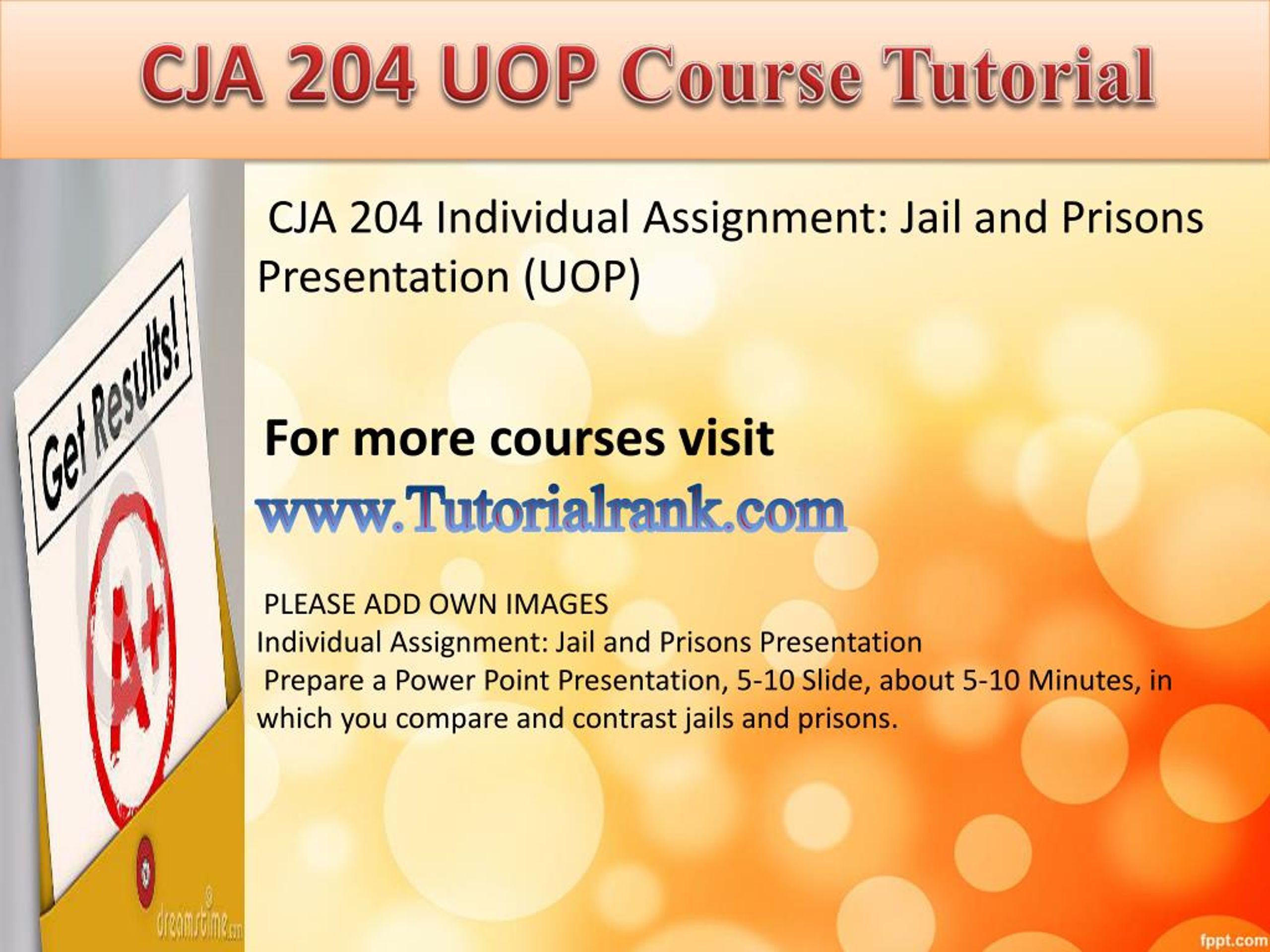 CJA 204 UOP Course Tutorial

Get Results!

A+

dreamstime.com

CJA 204 Individual Assignment: Jail and Prisons Presentation (UOP)

For more courses visit
www.Tutorialrank.com

PLEASE ADD OWN IMAGES
Individual Assignment: Jail and Prisons Presentation
Prepare a Power Point Presentation, 5-10 Slide, about 5-10 Minutes, in which you compare and contrast jails and prisons.

fppt.com